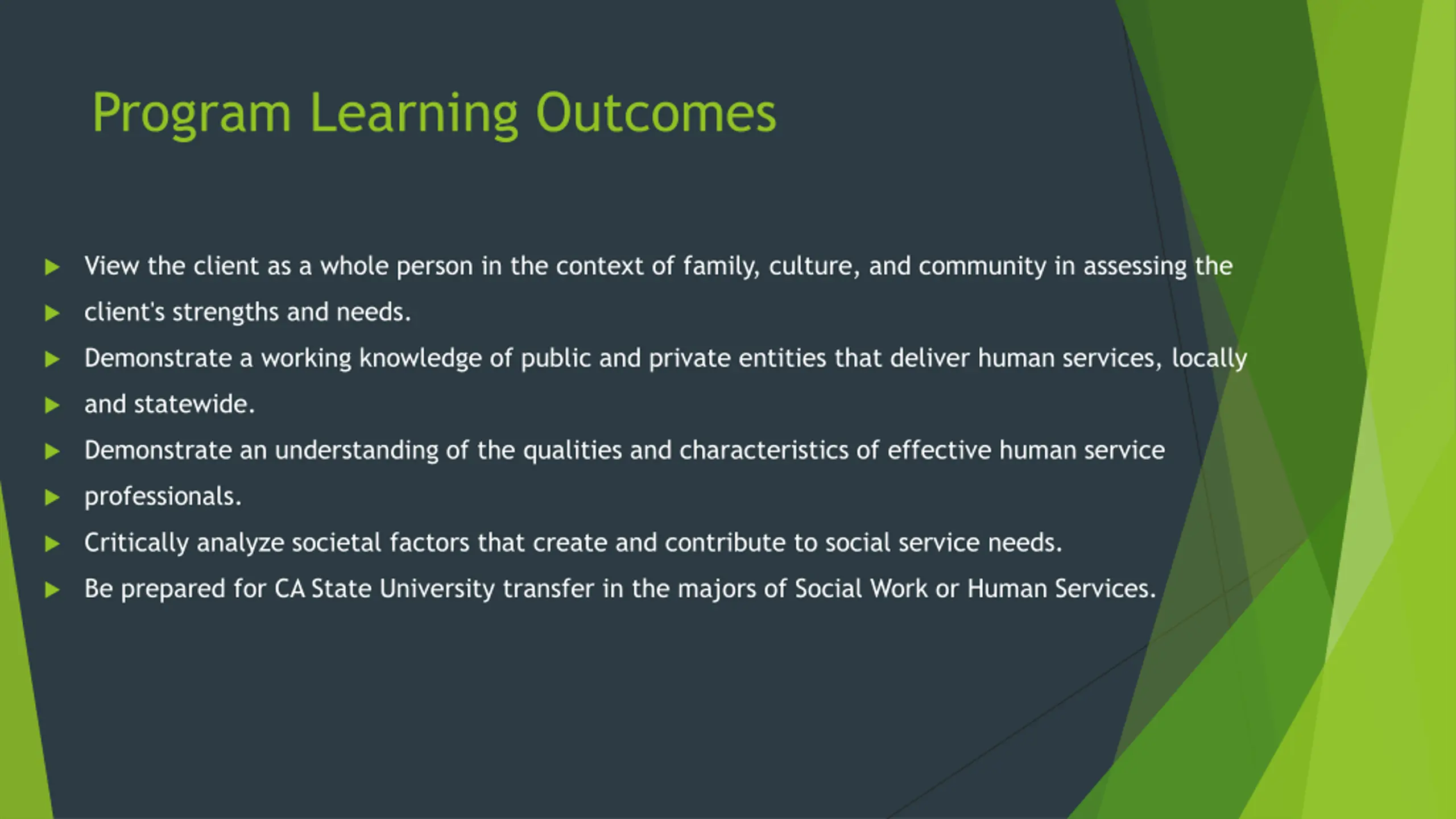 Program Learning Outcomes

View the client as a whole person in the context of family, culture, and community in assessing the

client's strengths and needs.

Demonstrate a working knowledge of public and private entities that deliver human services, locally

and statewide.

Demonstrate an understanding of the qualities and characteristics of effective human service

professionals.

Critically analyze societal factors that create and contribute to social service needs.

Be prepared for CA State University transfer in the majors of Social Work or Human Services.